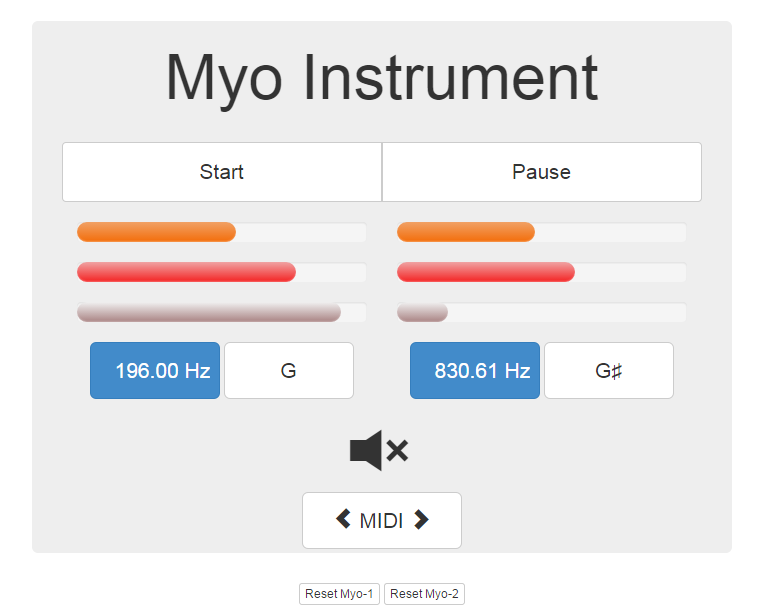 Myo Instrument

Start

Pause

196.00 Hz

G

830.61 Hz

G♯

MIDI

Reset Myo-1

Reset Myo-2